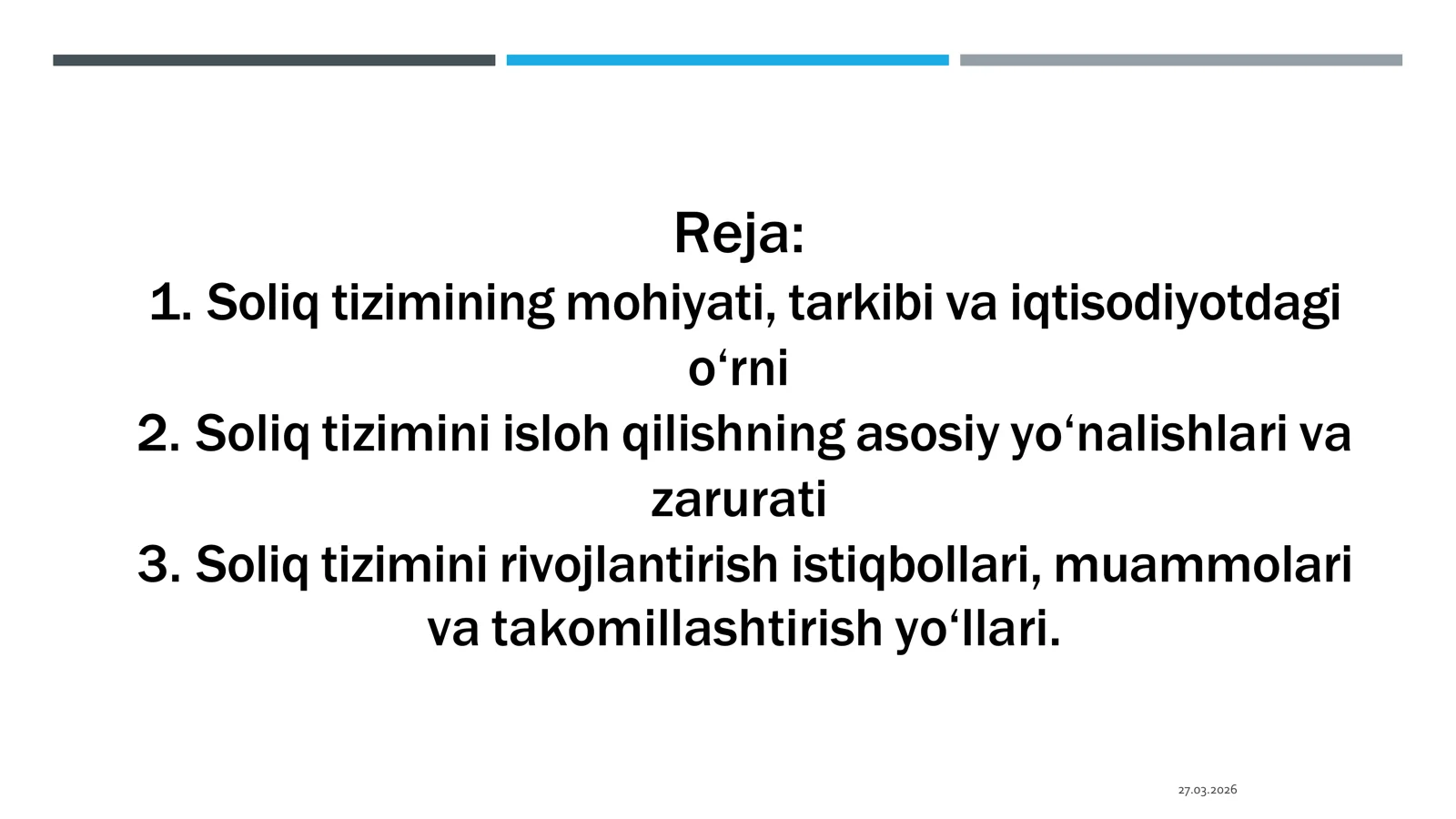 Reja:
1. Soliq tizimining mohiyati, tarkibi va iqtisodiyotdagi o‘rni
2. Soliq tizimini isloh qilishning asosiy yo‘nalishlari va zarurati
3. Soliq tizimini rivojlantirish istiqbollari, muammolari va takomillashtirish yo‘llari.

27.03.2026